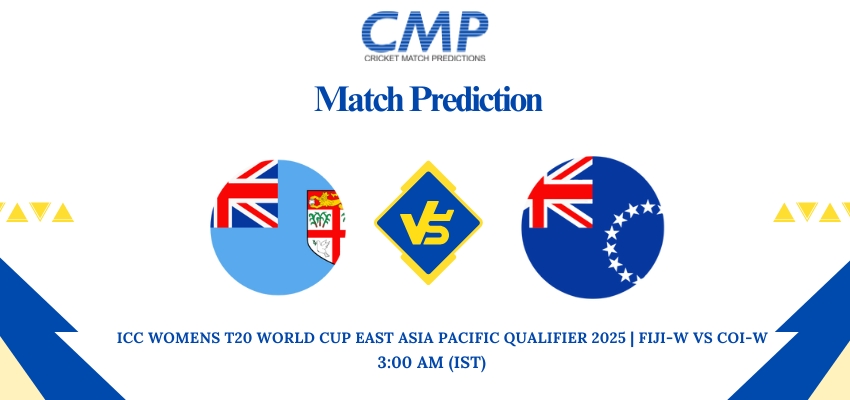 CMP
CRICKET MATCH PREDICTIONS

Match Prediction

VS

ICC WOMENS T20 WORLD CUP EAST ASIA PACIFIC QUALIFIER 2025 | FIJI-W VS COI-W
3:00 AM (IST)